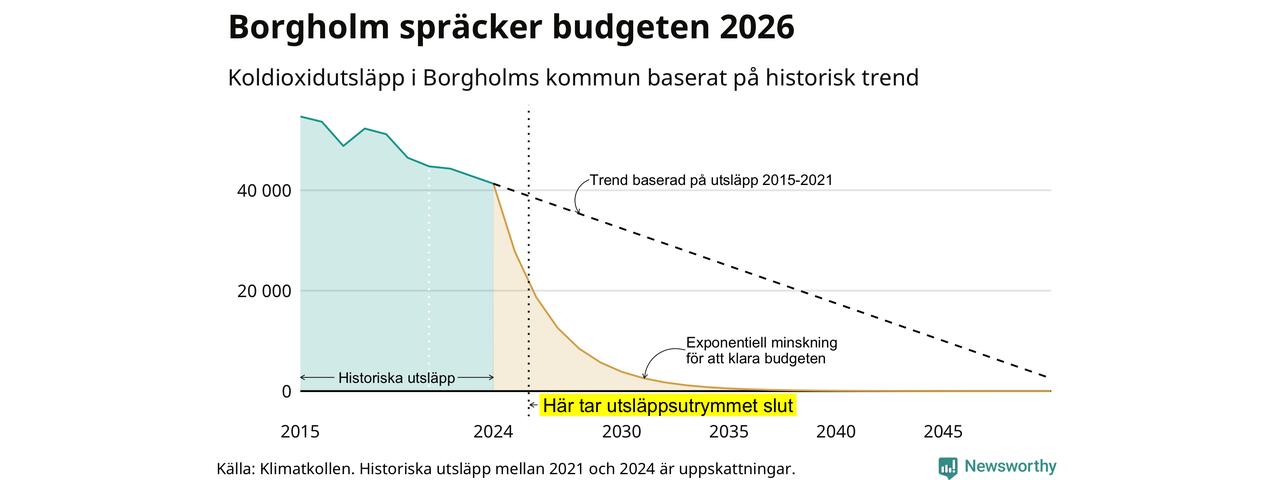 Borgholm spräcker budgeten 2026

Koldioxidutsläpp i Borgholms kommun baserat på historisk trend

40 000
20 000
0

Trend baserad på utsläpp 2015-2021

Exponentiell minskning för att klara budgeten

Historiska utsläpp

Här tar utsläppsutrymmet slut

2015
2024
2030
2035
2040
2045

Källa: Klimatkollen. Historiska utsläpp mellan 2021 och 2024 är uppskattningar.

Newsworthy